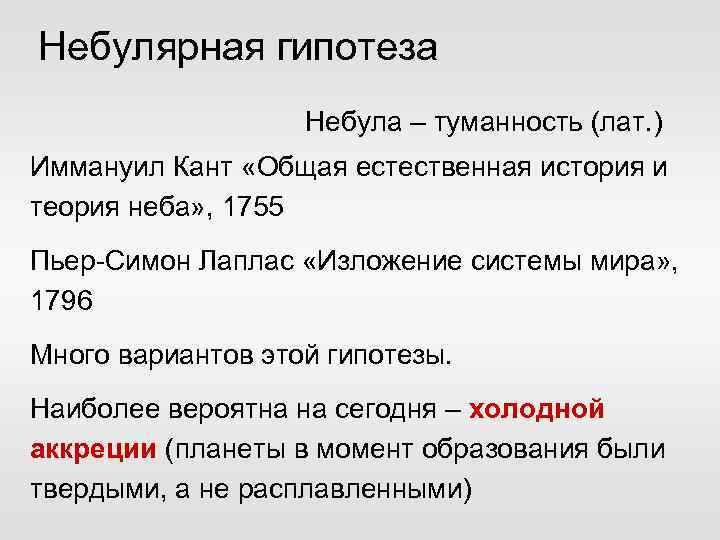 Небулярная гипотеза

Небула – туманность (лат.)

Иммануил Кант «Общая естественная история и теория неба», 1755

Пьер-Симон Лаплас «Изложение системы мира», 1796

Много вариантов этой гипотезы.

Наиболее вероятна на сегодня – холодной аккреции (планеты в момент образования были твердыми, а не расплавленными)